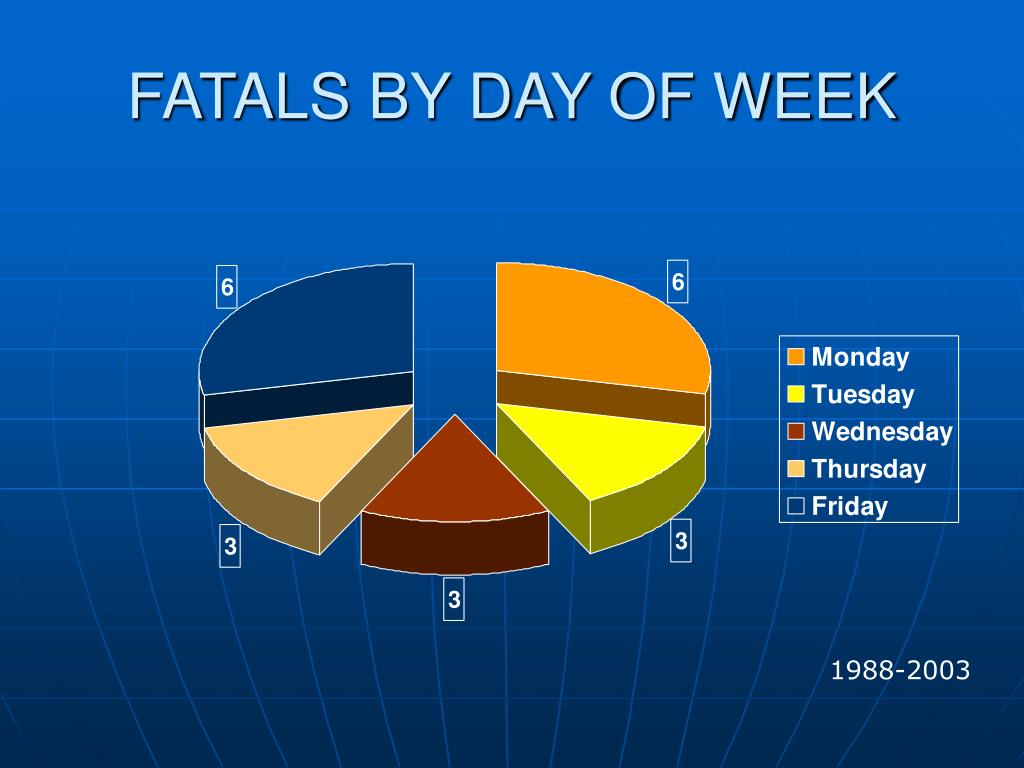 FATALS BY DAY OF WEEK

6

6

3

3

3

Monday
Tuesday
Wednesday
Thursday
Friday

1988-2003